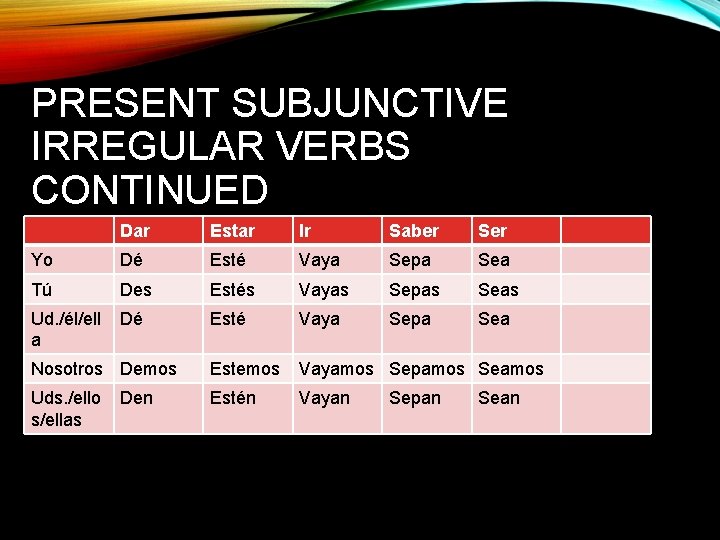 PRESENT SUBJUNCTIVE IRREGULAR VERBS CONTINUED

| | Dar | Estar | Ir | Saber | Ser | |
|---|---|---|---|---|---|---|
| Yo | Dé | Esté | Vaya | Sepa | Sea | |
| Tú | Des | Estés | Vayas | Sepas | Seas | |
| Ud./él/ella | Dé | Esté | Vaya | Sepa | Sea | |
| Nosotros | Demos | Estemos | Vayamos | Sepamos | Seamos | |
| Uds./ellos/ellas | Den | Estén | Vayan | Sepan | Sean | |